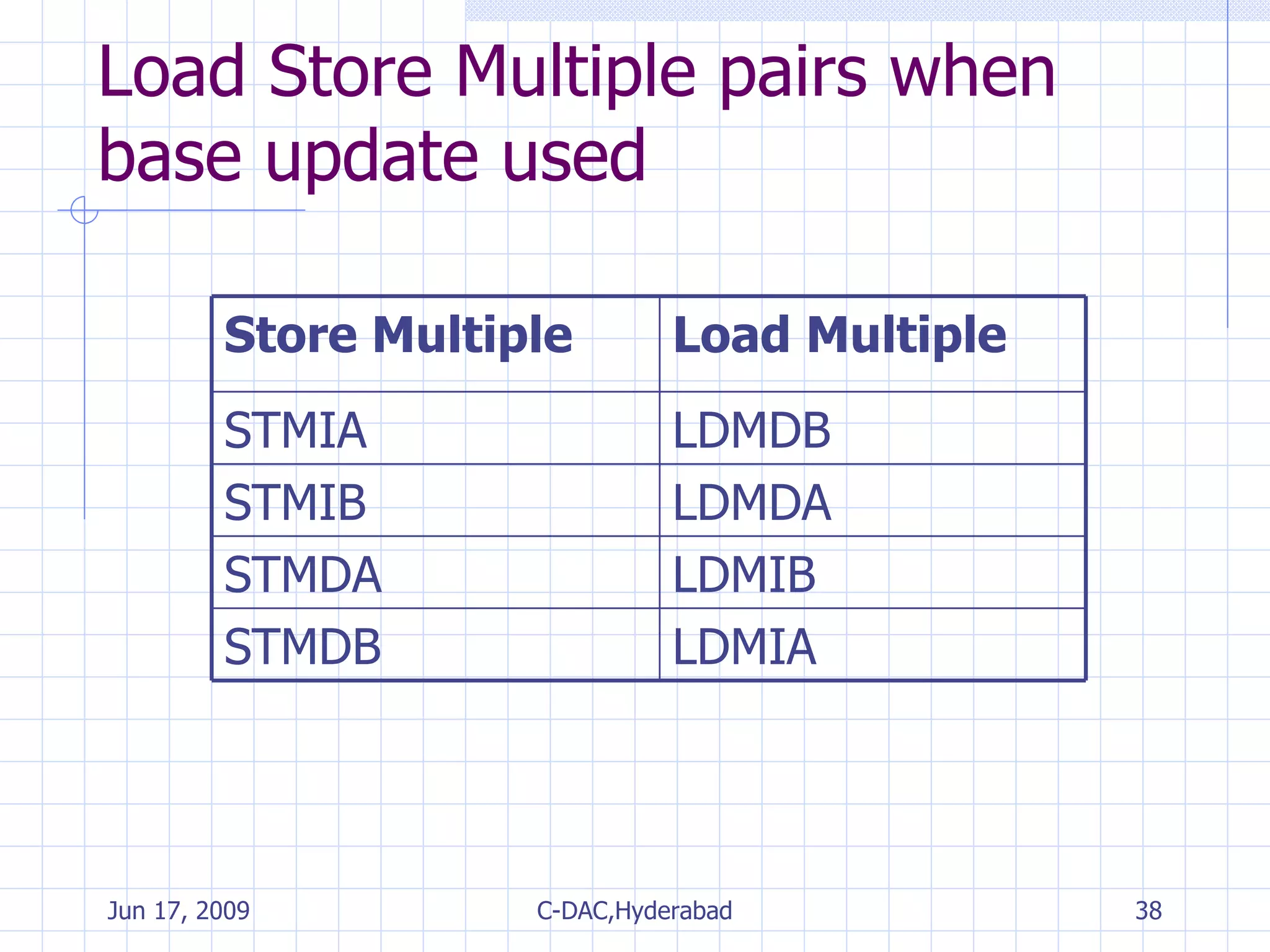 Load Store Multiple pairs when base update used

| Store Multiple | Load Multiple |
|---|---|
| STMIA | LDMDB |
| STMIB | LDMDA |
| STMDA | LDMIB |
| STMDB | LDMIA |

Jun 17, 2009

C-DAC,Hyderabad

38